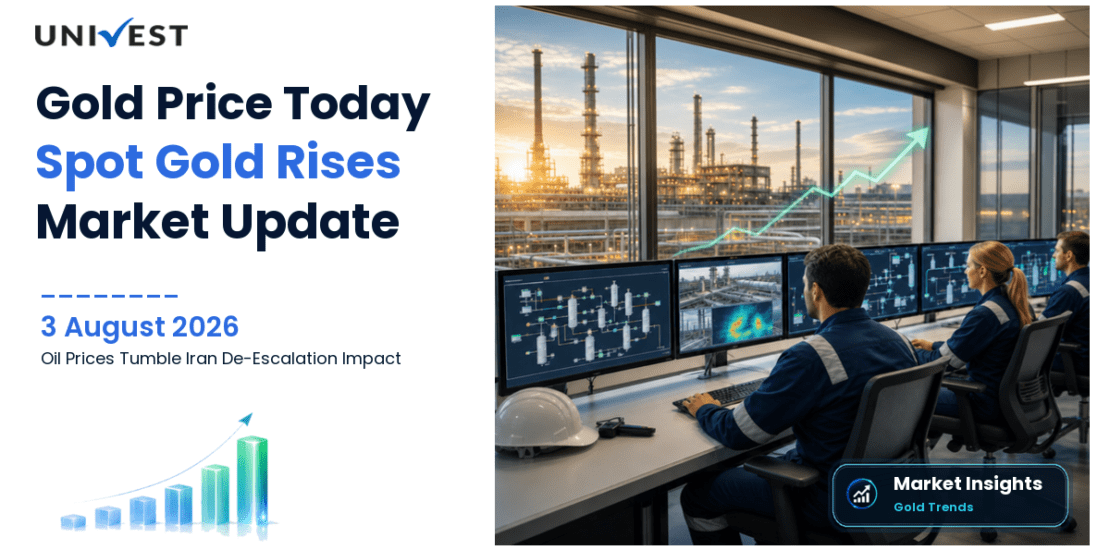 UNIVEST

Gold Price Today
Spot Gold Rises
Market Update

3 August 2026
Oil Prices Tumble Iran De-Escalation Impact

Market Insights
Gold Trends